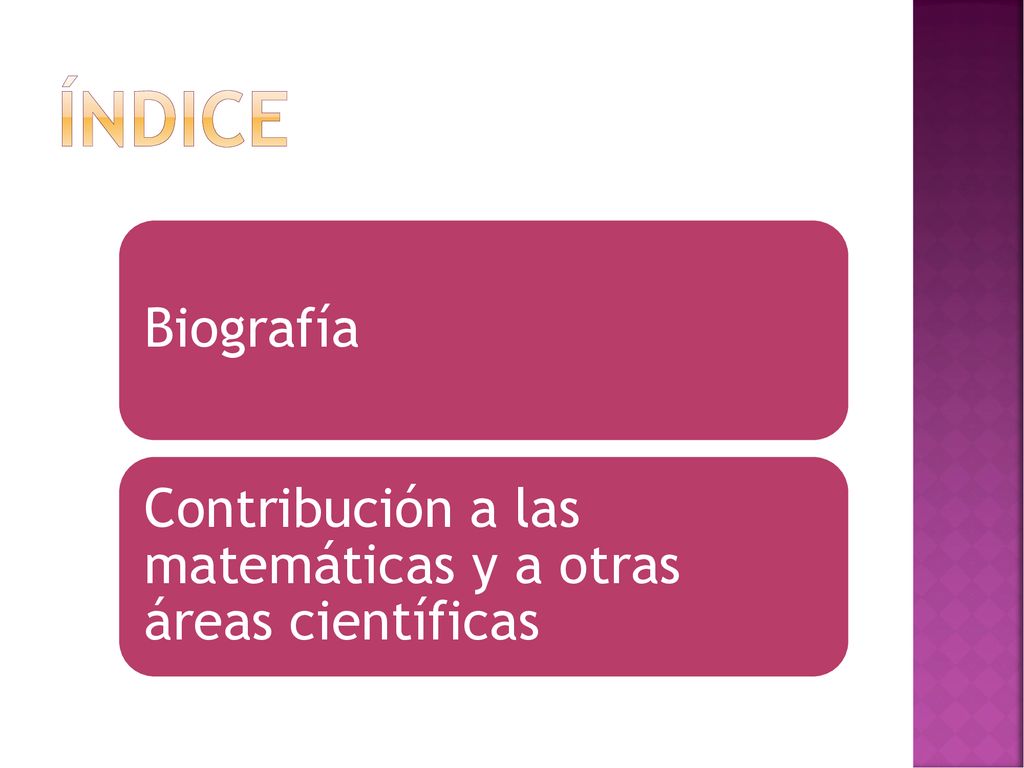 ÍNDICE

Biografía

Contribución a las matemáticas y a otras áreas científicas